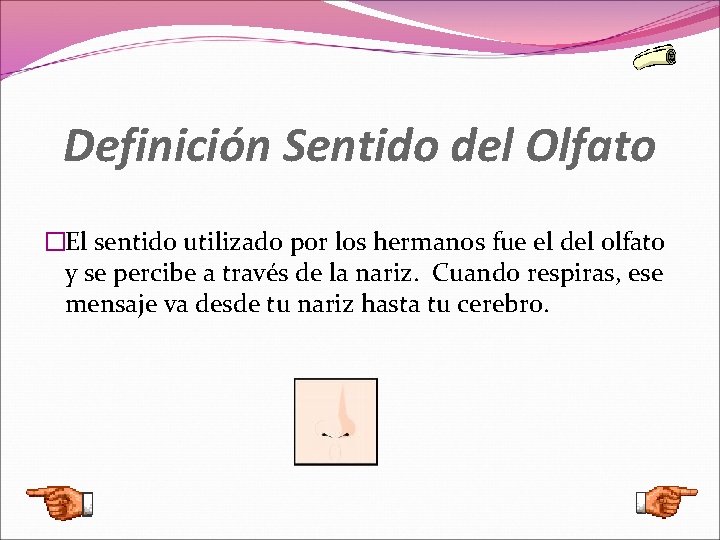 Definición Sentido del Olfato

El sentido utilizado por los hermanos fue el del olfato y se percibe a través de la nariz. Cuando respiras, ese mensaje va desde tu nariz hasta tu cerebro.